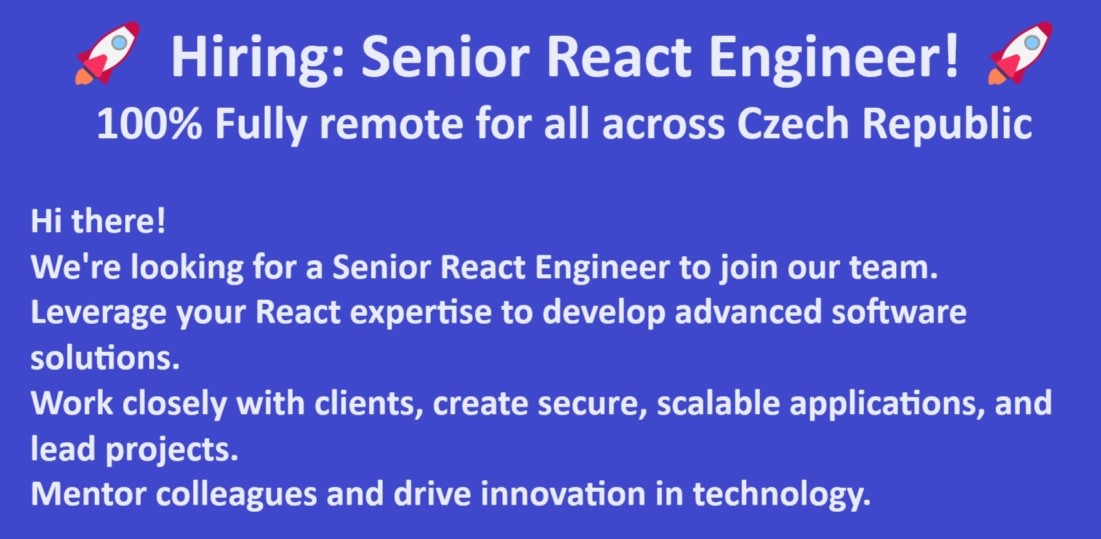 🚀 Hiring: Senior React Engineer! 🚀
100% Fully remote for all across Czech Republic

Hi there!
We're looking for a Senior React Engineer to join our team.
Leverage your React expertise to develop advanced software solutions.
Work closely with clients, create secure, scalable applications, and lead projects.
Mentor colleagues and drive innovation in technology.